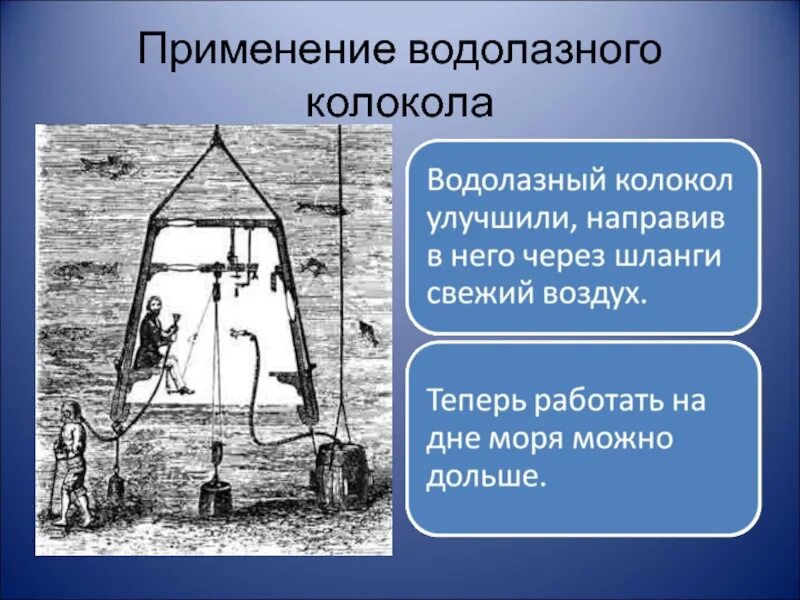 Применение водолазного колокола

Водолазный колокол улучшили, направив в него через шланги свежий воздух.

Теперь работать на дне моря можно дольше.